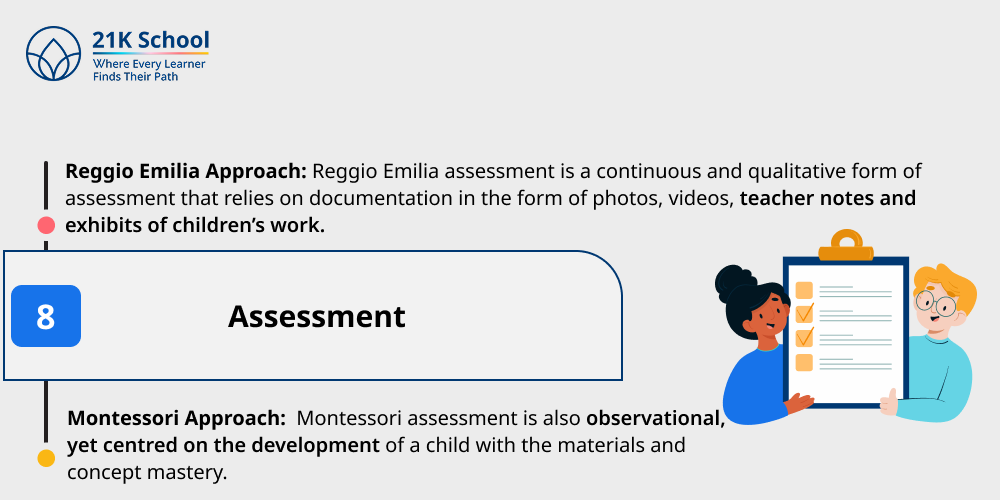 21K School
Where Every Learner Finds Their Path

Reggio Emilia Approach: Reggio Emilia assessment is a continuous and qualitative form of assessment that relies on documentation in the form of photos, videos, teacher notes and exhibits of children's work.

8

Assessment

Montessori Approach: Montessori assessment is also observational, yet centred on the development of a child with the materials and concept mastery.